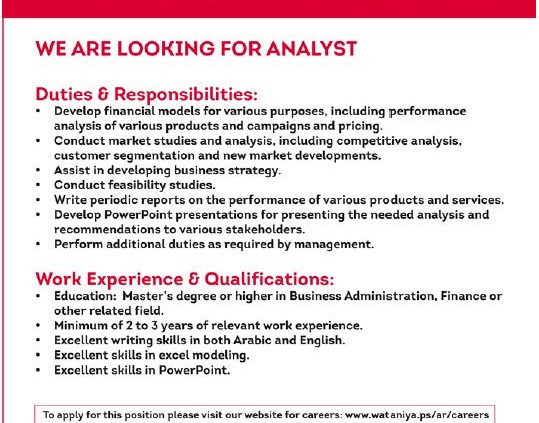 WE ARE LOOKING FOR ANALYST

Duties & Responsibilities:
• Develop financial models for various purposes, including performance analysis of various products and campaigns and pricing.
• Conduct market studies and analysis, including competitive analysis, customer segmentation and new market developments.
• Assist in developing business strategy.
• Conduct feasibility studies.
• Write periodic reports on the performance of various products and services.
• Develop PowerPoint presentations for presenting the needed analysis and recommendations to various stakeholders.
• Perform additional duties as required by management.

Work Experience & Qualifications:
• Education: Master's degree or higher in Business Administration, Finance or other related field.
• Minimum of 2 to 3 years of relevant work experience.
• Excellent writing skills in both Arabic and English.
• Excellent skills in excel modeling.
• Excellent skills in PowerPoint.

To apply for this position please visit our website for careers: www.wataniya.ps/ar/careers